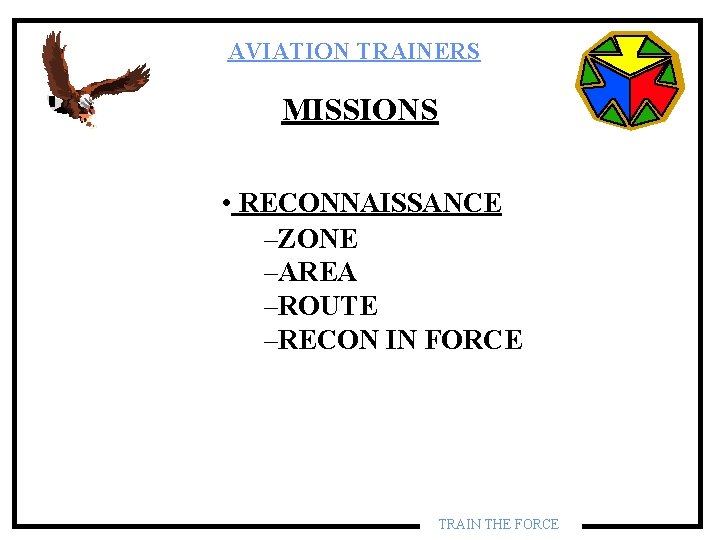 AVIATION TRAINERS

MISSIONS

• RECONNAISSANCE
–ZONE
–AREA
–ROUTE
–RECON IN FORCE

TRAIN THE FORCE